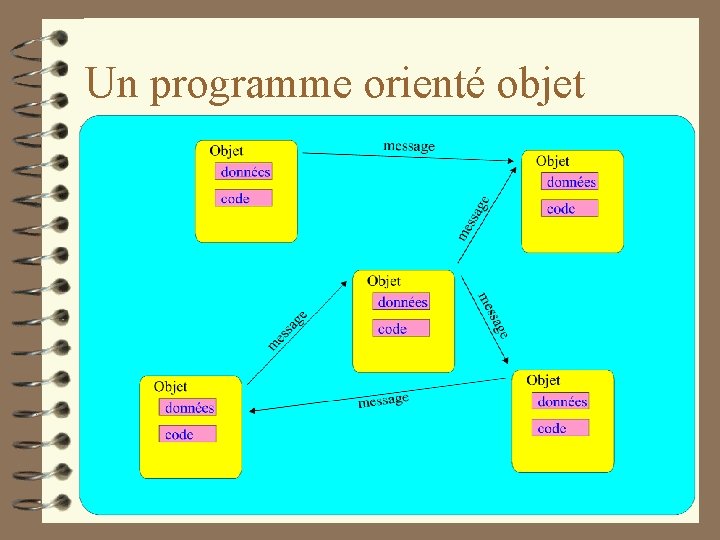 Un programme orienté objet

Objet
données
code

message

Objet
données
code

message

Objet
données
code

message

message

Objet
données
code

message

Objet
données
code